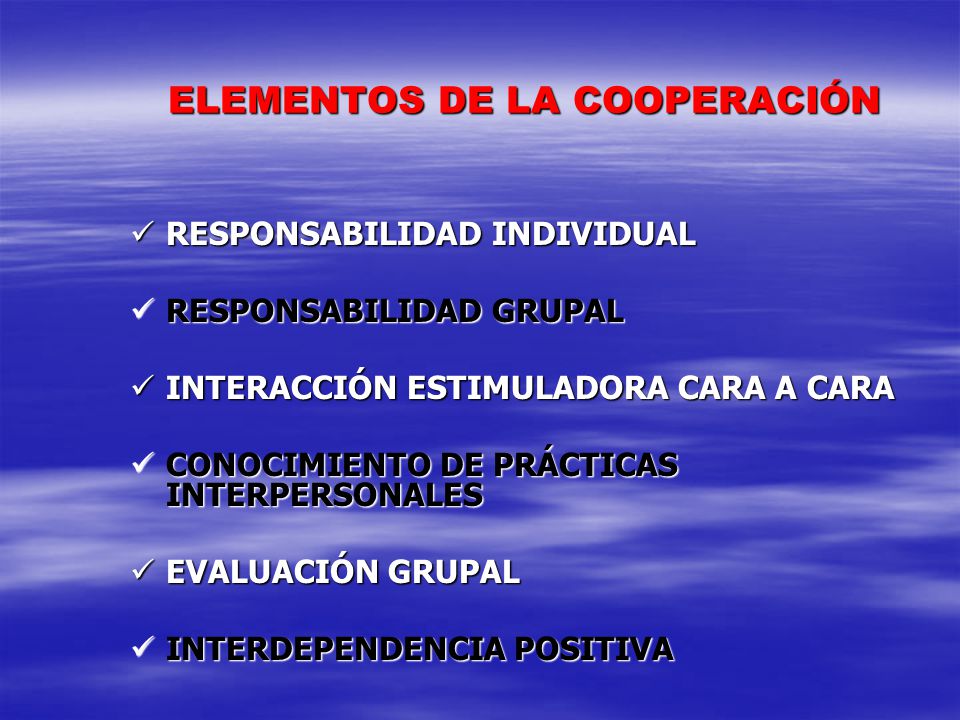 ELEMENTOS DE LA COOPERACIÓN

✓ RESPONSABILIDAD INDIVIDUAL

✓ RESPONSABILIDAD GRUPAL

✓ INTERACCIÓN ESTIMULADORA CARA A CARA

✓ CONOCIMIENTO DE PRÁCTICAS INTERPERSONALES

✓ EVALUACIÓN GRUPAL

✓ INTERDEPENDENCIA POSITIVA